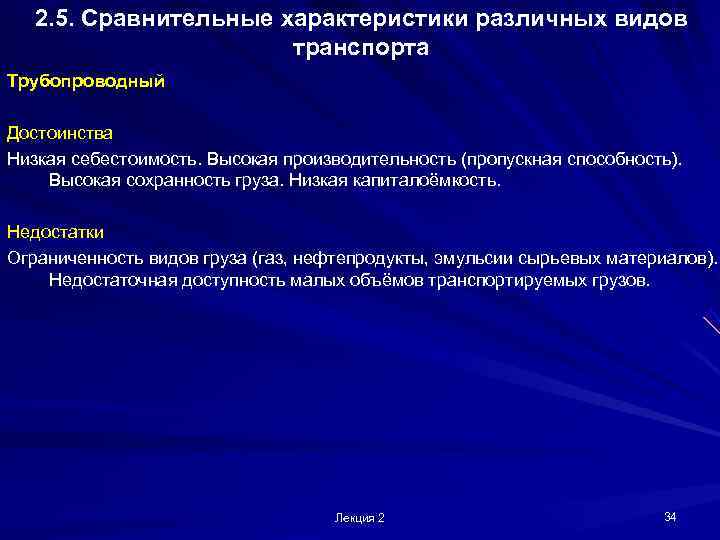 2.5. Сравнительные характеристики различных видов транспорта

Трубопроводный

Достоинства

Низкая себестоимость. Высокая производительность (пропускная способность). Высокая сохранность груза. Низкая капиталоёмкость.

Недостатки

Ограниченность видов груза (газ, нефтепродукты, эмульсии сырьевых материалов). Недостаточная доступность малых объёмов транспортируемых грузов.

Лекция 2

34